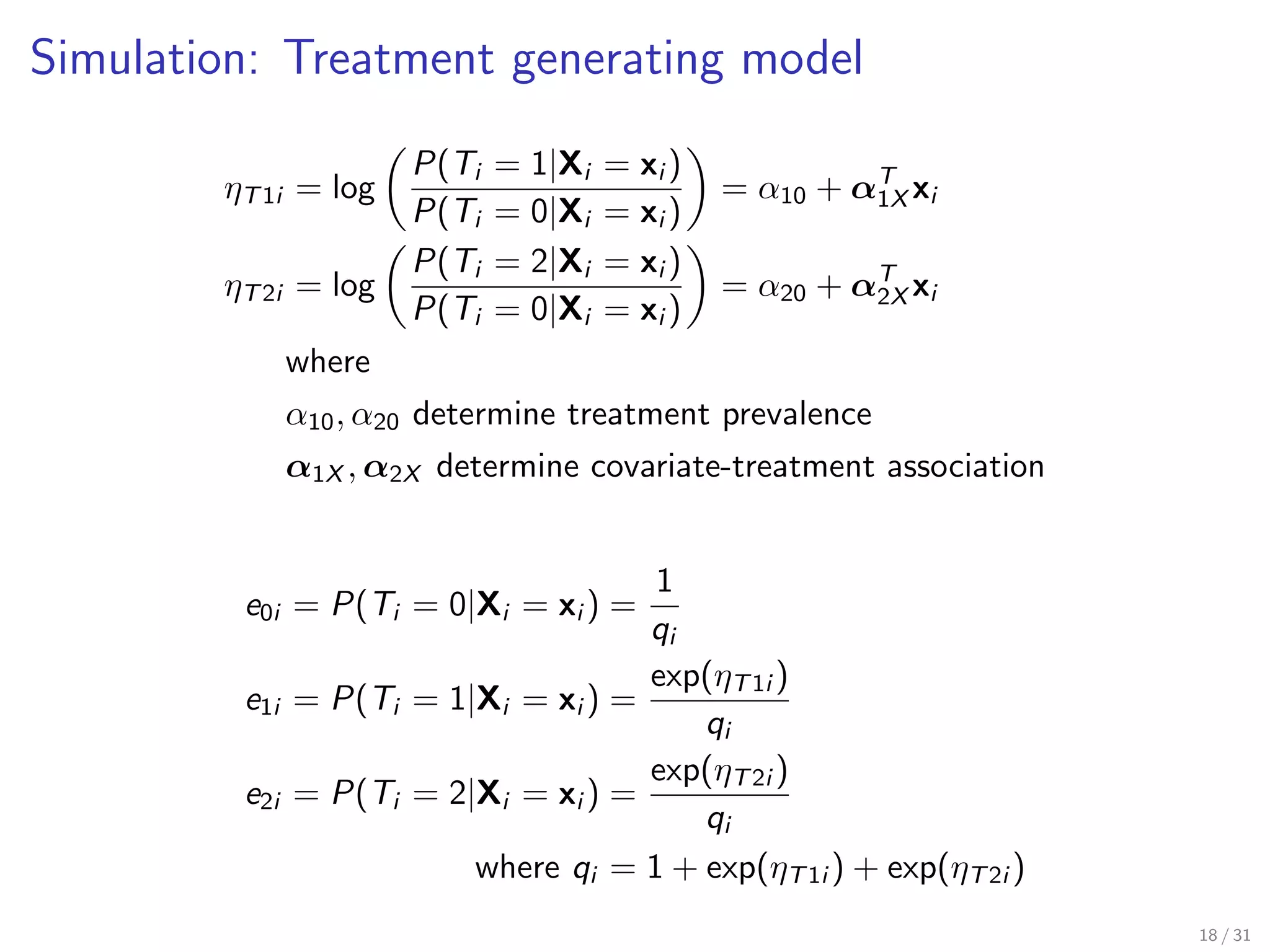 Simulation: Treatment generating model

$\eta_{T1i} = \log\left(\frac{P(T_i = 1|\mathbf{X}_i = \mathbf{x}_i)}{P(T_i = 0|\mathbf{X}_i = \mathbf{x}_i)}\right) = \alpha_{10} + \boldsymbol{\alpha}_{1X}^T \mathbf{x}_i$

$\eta_{T2i} = \log\left(\frac{P(T_i = 2|\mathbf{X}_i = \mathbf{x}_i)}{P(T_i = 0|\mathbf{X}_i = \mathbf{x}_i)}\right) = \alpha_{20} + \boldsymbol{\alpha}_{2X}^T \mathbf{x}_i$

where

$\alpha_{10}, \alpha_{20}$ determine treatment prevalence

$\boldsymbol{\alpha}_{1X}, \boldsymbol{\alpha}_{2X}$ determine covariate-treatment association

$e_{0i} = P(T_i = 0|\mathbf{X}_i = \mathbf{x}_i) = \frac{1}{q_i}$

$e_{1i} = P(T_i = 1|\mathbf{X}_i = \mathbf{x}_i) = \frac{\exp(\eta_{T1i})}{q_i}$

$e_{2i} = P(T_i = 2|\mathbf{X}_i = \mathbf{x}_i) = \frac{\exp(\eta_{T2i})}{q_i}$

where $q_i = 1 + \exp(\eta_{T1i}) + \exp(\eta_{T2i})$

18 / 31